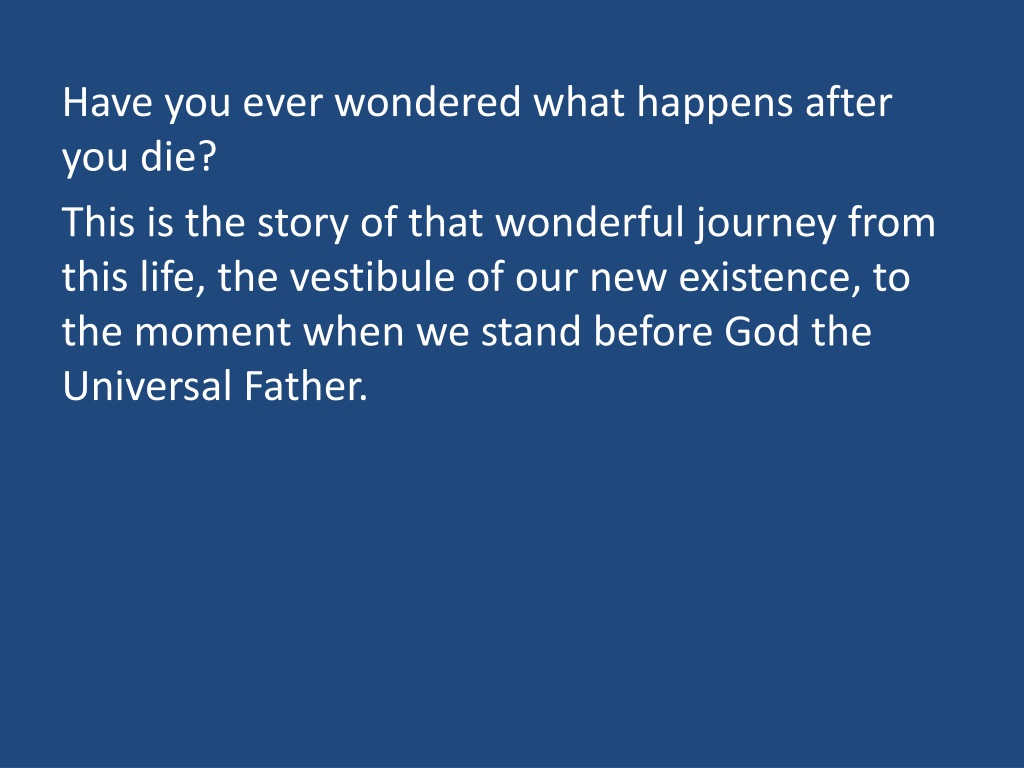 Have you ever wondered what happens after you die?

This is the story of that wonderful journey from this life, the vestibule of our new existence, to the moment when we stand before God the Universal Father.